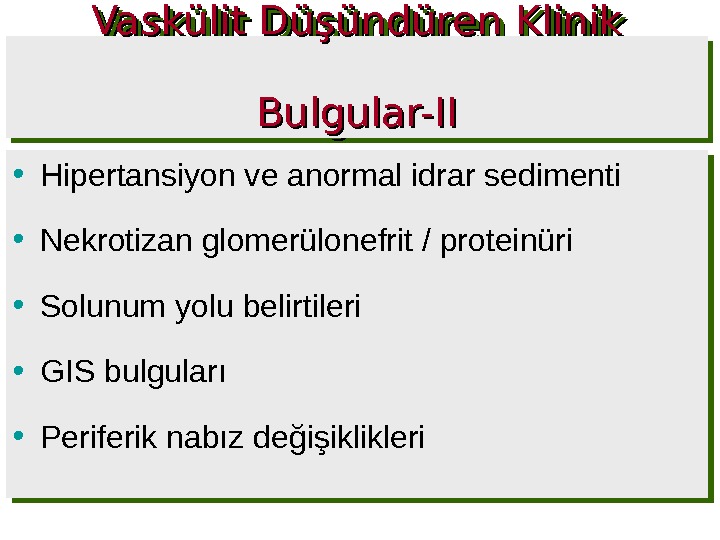 Vaskülit Düşündüren Klinik

Bulgular-II

• Hipertansiyon ve anormal idrar sedimenti

• Nekrotizan glomerülonefrit / proteinüri

• Solunum yolu belirtileri

• GIS bulguları

• Periferik nabız değişiklikleri